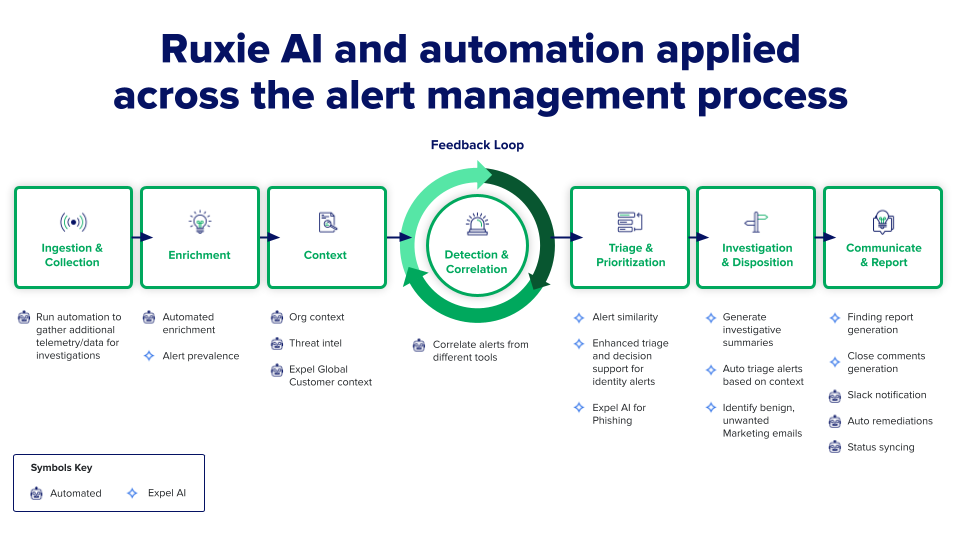 Ruxie AI and automation applied across the alert management process

Feedback Loop

Ingestion & Collection

Enrichment

Context

Detection & Correlation

Triage & Prioritization

Investigation & Disposition

Communicate & Report

Run automation to gather additional telemetry/data for investigations

Automated enrichment

Alert prevalence

Org context

Threat intel

Expel Global Customer context

Correlate alerts from different tools

Alert similarity

Enhanced triage and decision support for identity alerts

Expel AI for Phishing

Generate investigative summaries

Auto triage alerts based on context

Identify benign, unwanted Marketing emails

Finding report generation

Close comments generation

Slack notification

Auto remediations

Status syncing

Symbols Key

Automated

Expel AI